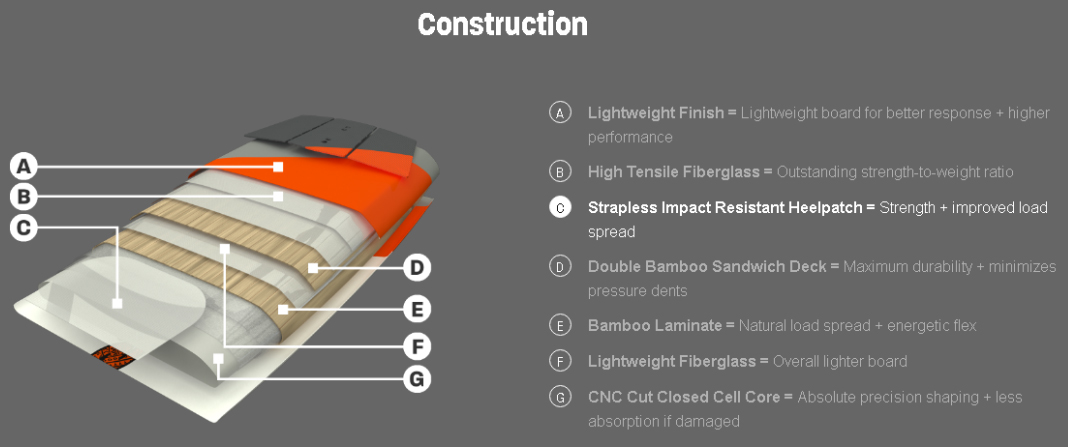 Construction

A
B
C
D
E
F
G

A Lightweight Finish = Lightweight board for better response + higher performance

B High Tensile Fiberglass = Outstanding strength-to-weight ratio

C Strapless Impact Resistant Heelpatch = Strength + improved load spread

D Double Bamboo Sandwich Deck = Maximum durability + minimizes pressure dents

E Bamboo Laminate = Natural load spread + energetic flex

F Lightweight Fiberglass = Overall lighter board

G CNC Cut Closed Cell Core = Absolute precision shaping + less absorption if damaged